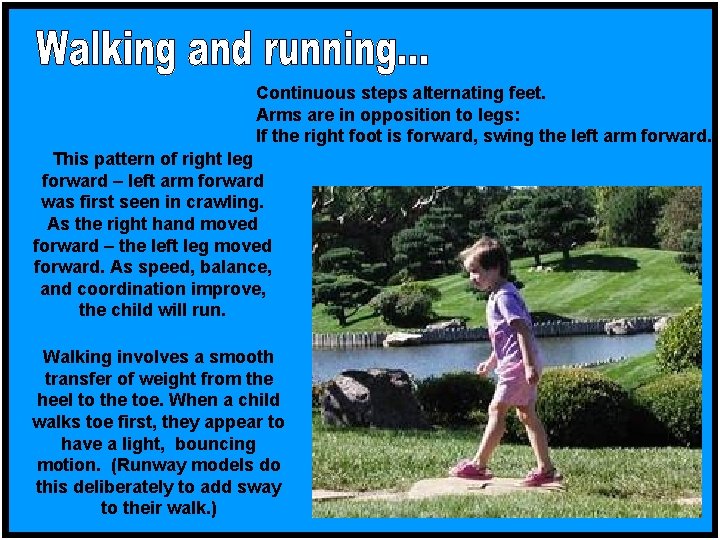 Walking and running...

Continuous steps alternating feet.
Arms are in opposition to legs:
If the right foot is forward, swing the left arm forward.

This pattern of right leg forward – left arm forward was first seen in crawling. As the right hand moved forward – the left leg moved forward. As speed, balance, and coordination improve, the child will run.

Walking involves a smooth transfer of weight from the heel to the toe. When a child walks toe first, they appear to have a light, bouncing motion. (Runway models do this deliberately to add sway to their walk.)